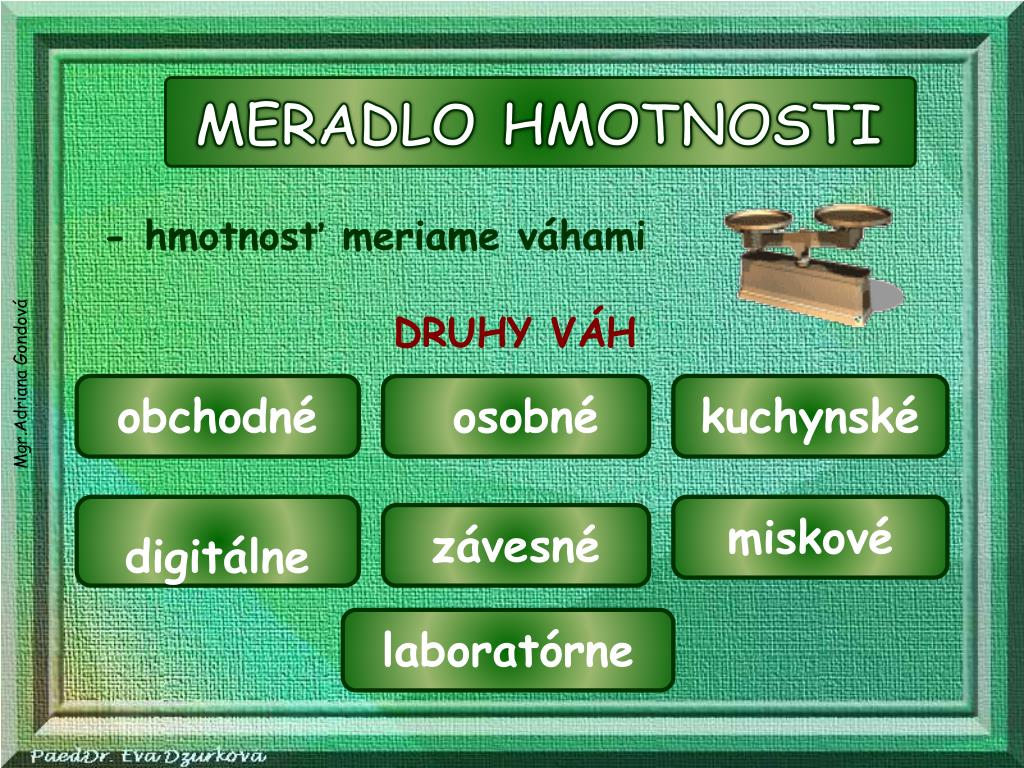 MERADLO HMOTNOSTI

- hmotnosť meriame váhami

DRUHY VÁH

obchodné

osobné

kuchynské

digitálne

závesné

miskové

laboratórne

Mgr. Adriana Gondová

PaedDr. Eva Dzurková